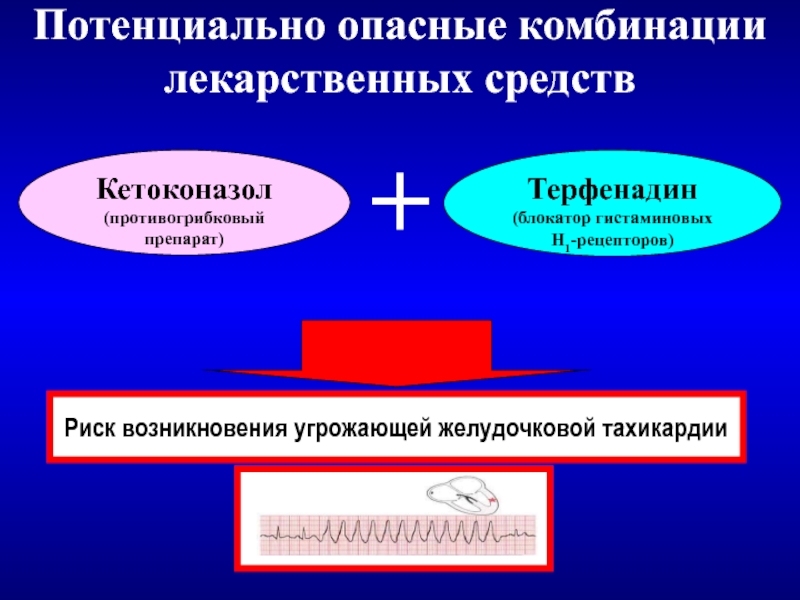 Потенциально опасные комбинации лекарственных средств

Кетоконазол
(противогрибковый препарат)

+

Терфенадин
(блокатор гистаминовых $H_1$-рецепторов)

Риск возникновения угрожающей желудочковой тахикардии